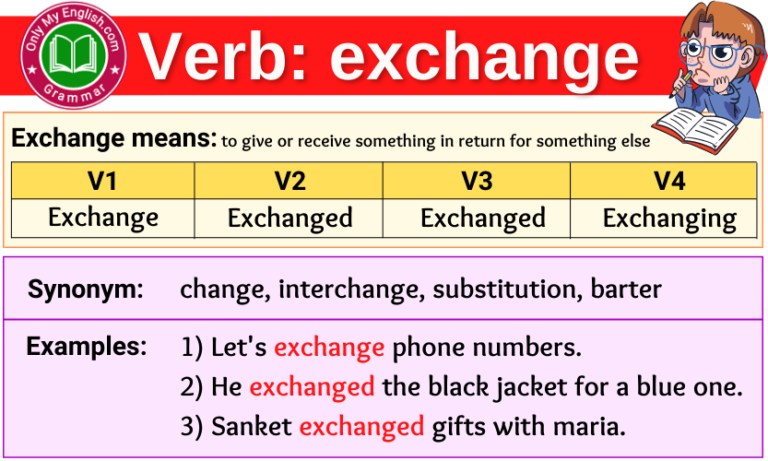 Only My English.com
Grammar

Verb: exchange

Exchange means: to give or receive something in return for something else

| V1 | V2 | V3 | V4 |
|---|---|---|---|
| Exchange | Exchanged | Exchanged | Exchanging |

Synonym: change, interchange, substitution, barter

Examples: 1) Let's exchange phone numbers.
2) He exchanged the black jacket for a blue one.
3) Sanket exchanged gifts with maria.